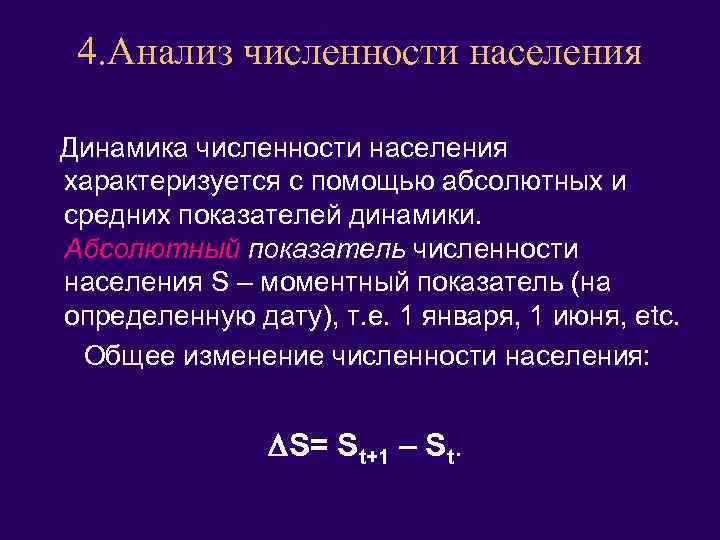 4.Анализ численности населения

Динамика численности населения характеризуется с помощью абсолютных и средних показателей динамики. Абсолютный показатель численности населения S – моментный показатель (на определенную дату), т.е. 1 января, 1 июня, etc.

Общее изменение численности населения:

$\Delta S= S_{t+1} – S_{t}.$